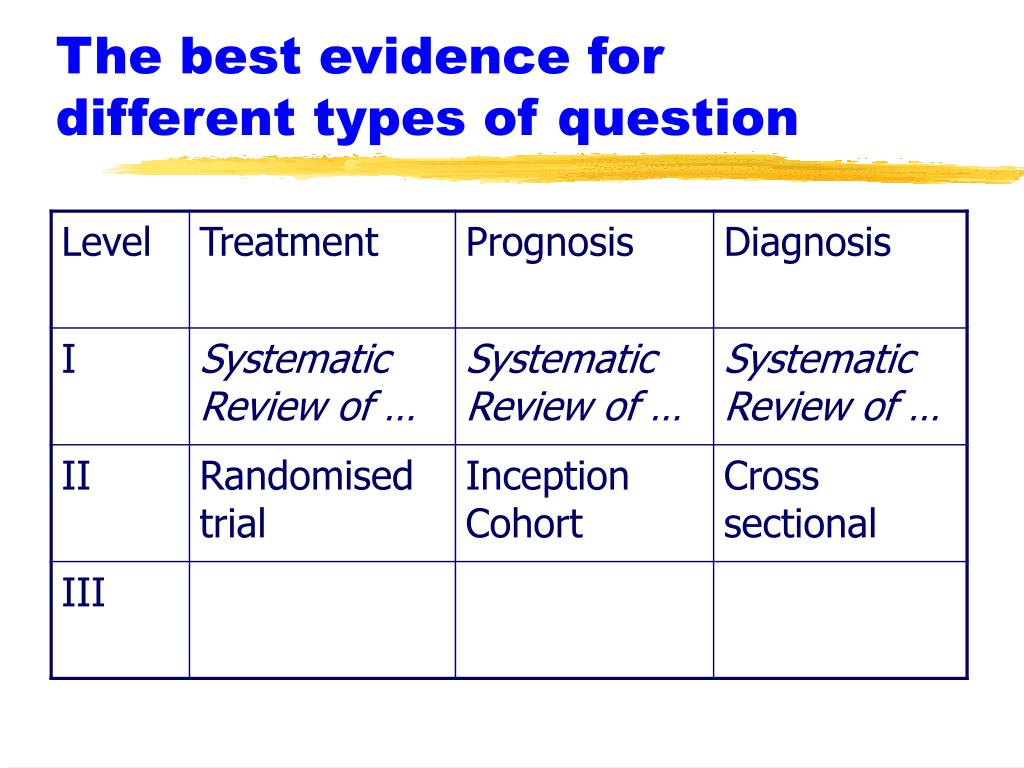 The best evidence for different types of question

| Level | Treatment | Prognosis | Diagnosis |
|---|---|---|---|
| I | Systematic Review of … | Systematic Review of … | Systematic Review of … |
| II | Randomised trial | Inception Cohort | Cross sectional |
| III | | | |